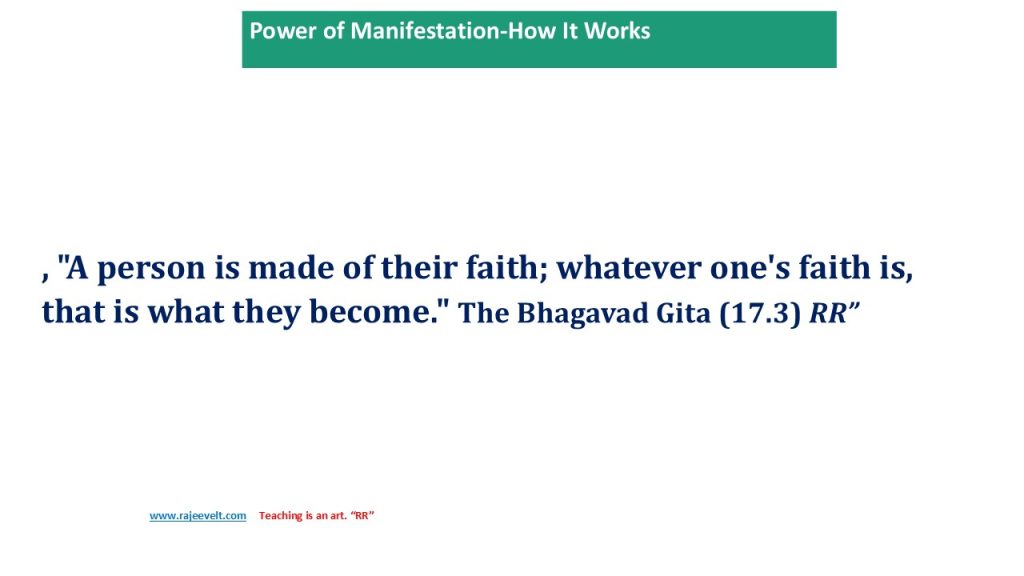 Power of Manifestation-How It Works

, "A person is made of their faith; whatever one's faith is, that is what they become." The Bhagavad Gita (17.3) RR”

www.rajeevelt.com Teaching is an art. “RR”